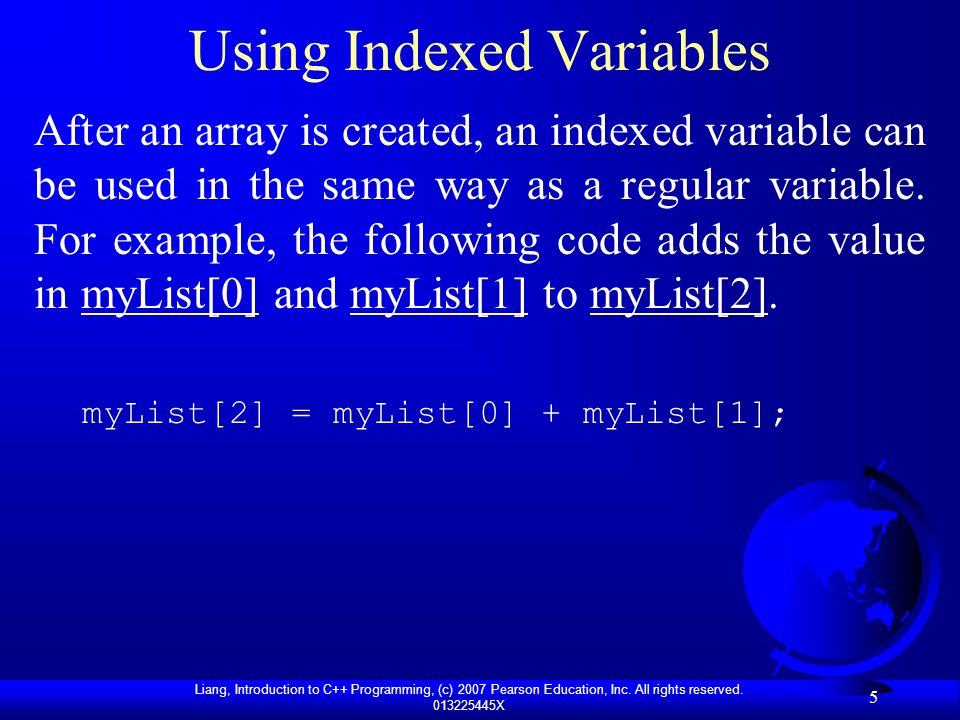 Using Indexed Variables

After an array is created, an indexed variable can be used in the same way as a regular variable. For example, the following code adds the value in myList[0] and myList[1] to myList[2].

myList[2] = myList[0] + myList[1];

Liang, Introduction to C++ Programming, (c) 2007 Pearson Education, Inc. All rights reserved. 013225445X

5